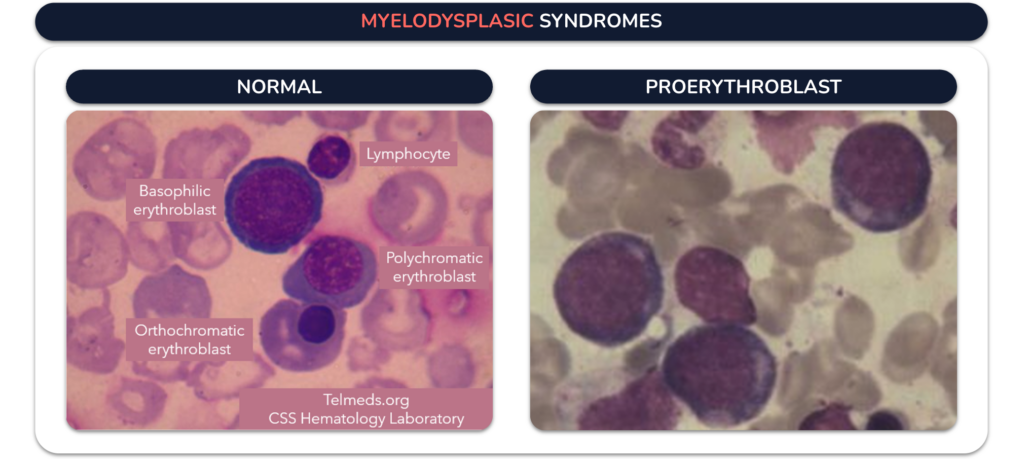 MYELODYSPLASIC SYNDROMES

NORMAL

Lymphocyte

Basophilic erythroblast

Polychromatic erythroblast

Orthochromatic erythroblast

Telmeds.org
CSS Hematology Laboratory

PROERYTHROBLAST